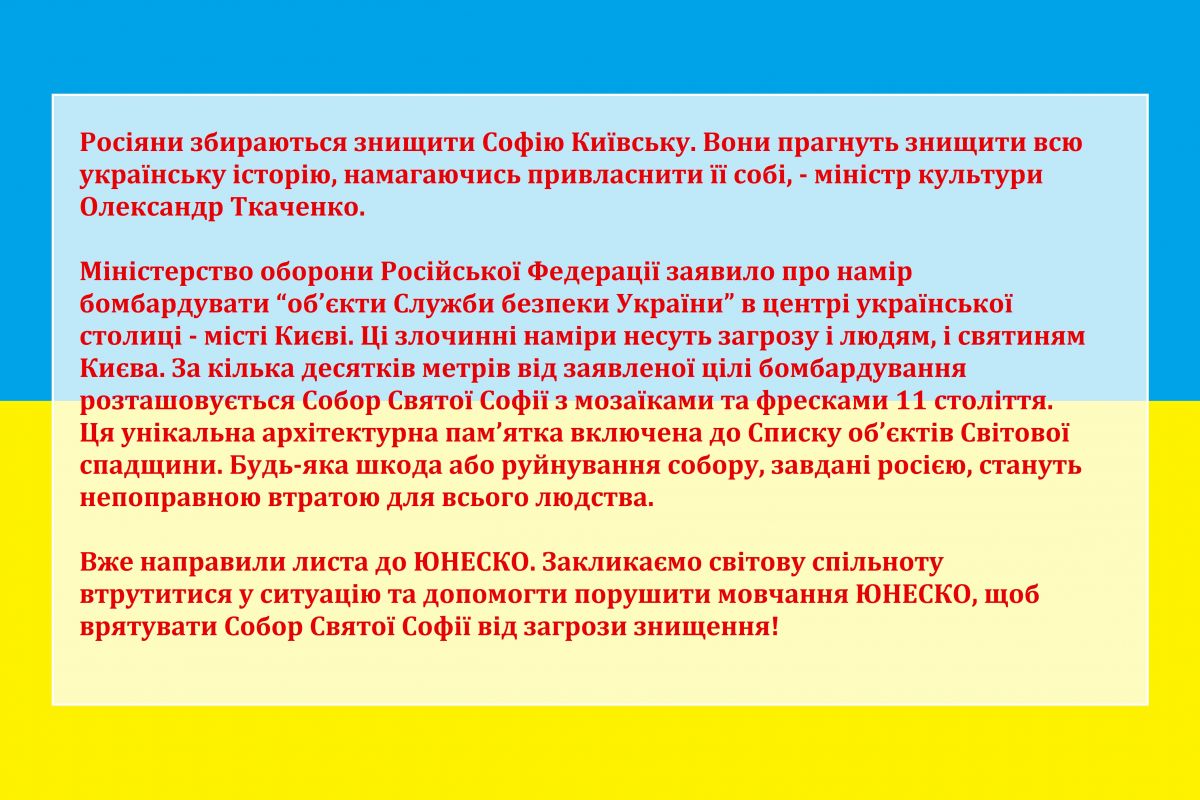 Росіяни збираються знищити Софію Київську. Вони прагнуть знищити всю українську історію, намагаючись привласнити її собі, - міністр культури Олександр Ткаченко.

Міністерство оборони Російської Федерації заявило про намір бомбардувати “об’єкти Служби безпеки України” в центрі української столиці - місті Києві. Ці злочинні наміри несуть загрозу і людям, і святиням Києва. За кілька десятків метрів від заявленої цілі бомбардування розташовується Собор Святої Софії з мозаїками та фресками 11 століття. Ця унікальна архітектурна пам’ятка включена до Списку об’єктів Світової спадщини. Будь-яка шкода або руйнування собору, завдані росією, стануть непоправною втратою для всього людства.

Вже направили листа до ЮНЕСКО. Закликаємо світову спільноту втрутитися у ситуацію та допомогти порушити мовчання ЮНЕСКО, щоб врятувати Собор Святої Софії від загрози знищення!